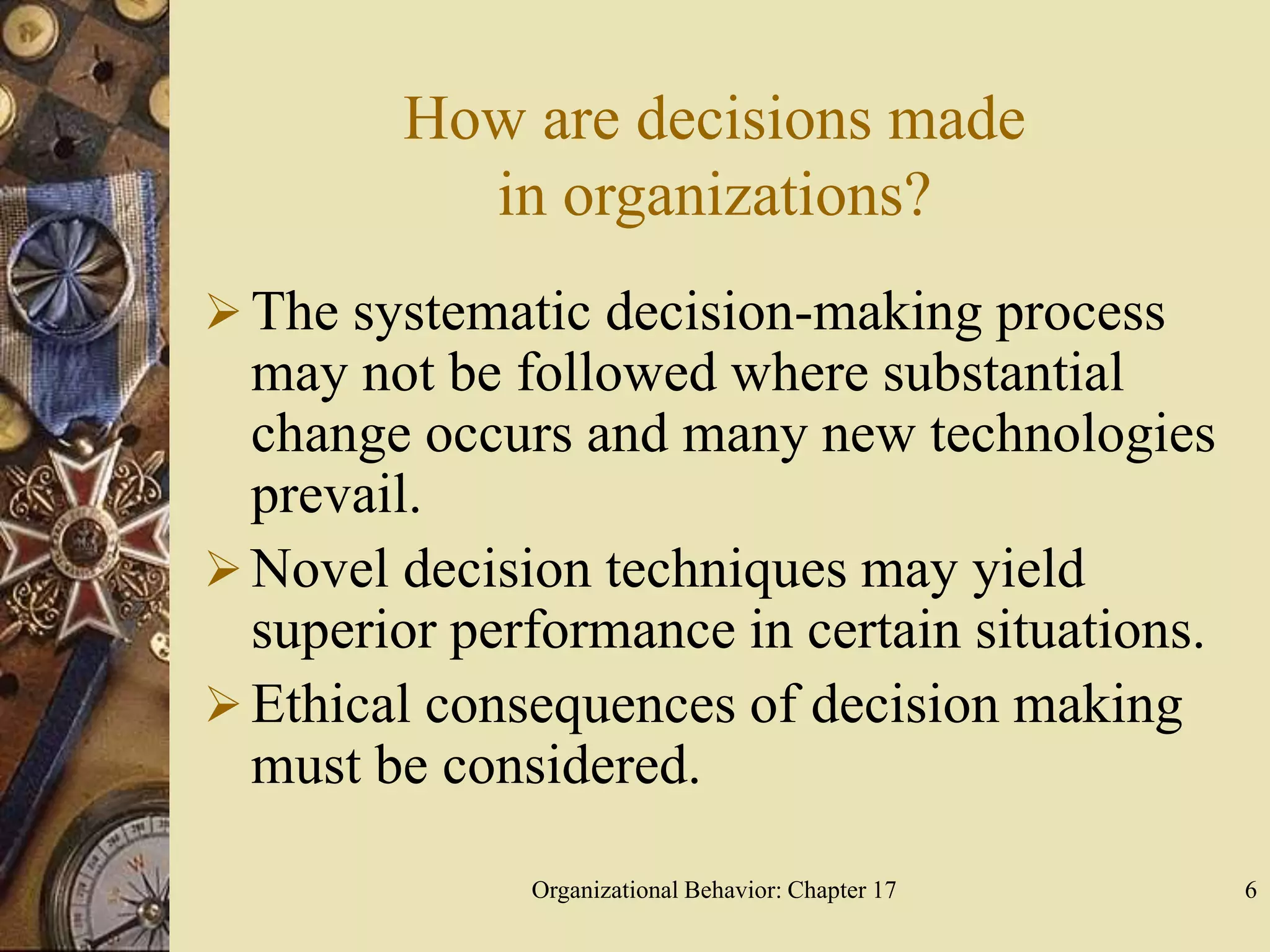 How are decisions made in organizations?

➢ The systematic decision-making process may not be followed where substantial change occurs and many new technologies prevail.

➢ Novel decision techniques may yield superior performance in certain situations.

➢ Ethical consequences of decision making must be considered.

Organizational Behavior: Chapter 17

6